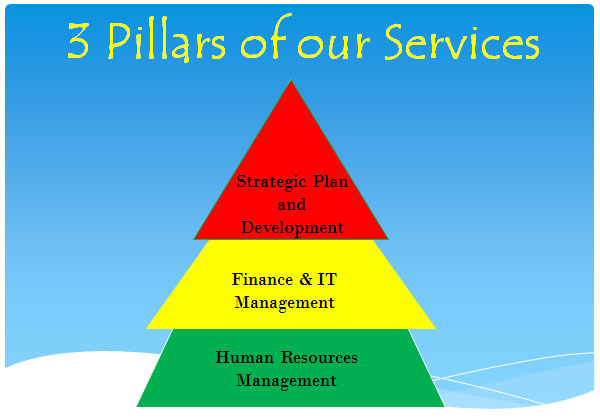 3 Pillars of our Services

Strategic Plan and Development

Finance & IT Management

Human Resources Management